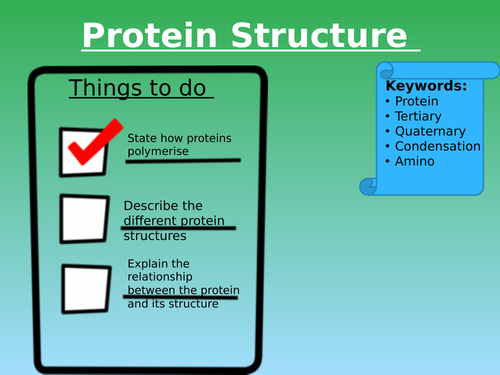 Protein Structure

Things to do

State how proteins polymerise

Describe the different protein structures

Explain the relationship between the protein and its structure

Keywords:
• Protein
• Tertiary
• Quaternary
• Condensation
• Amino